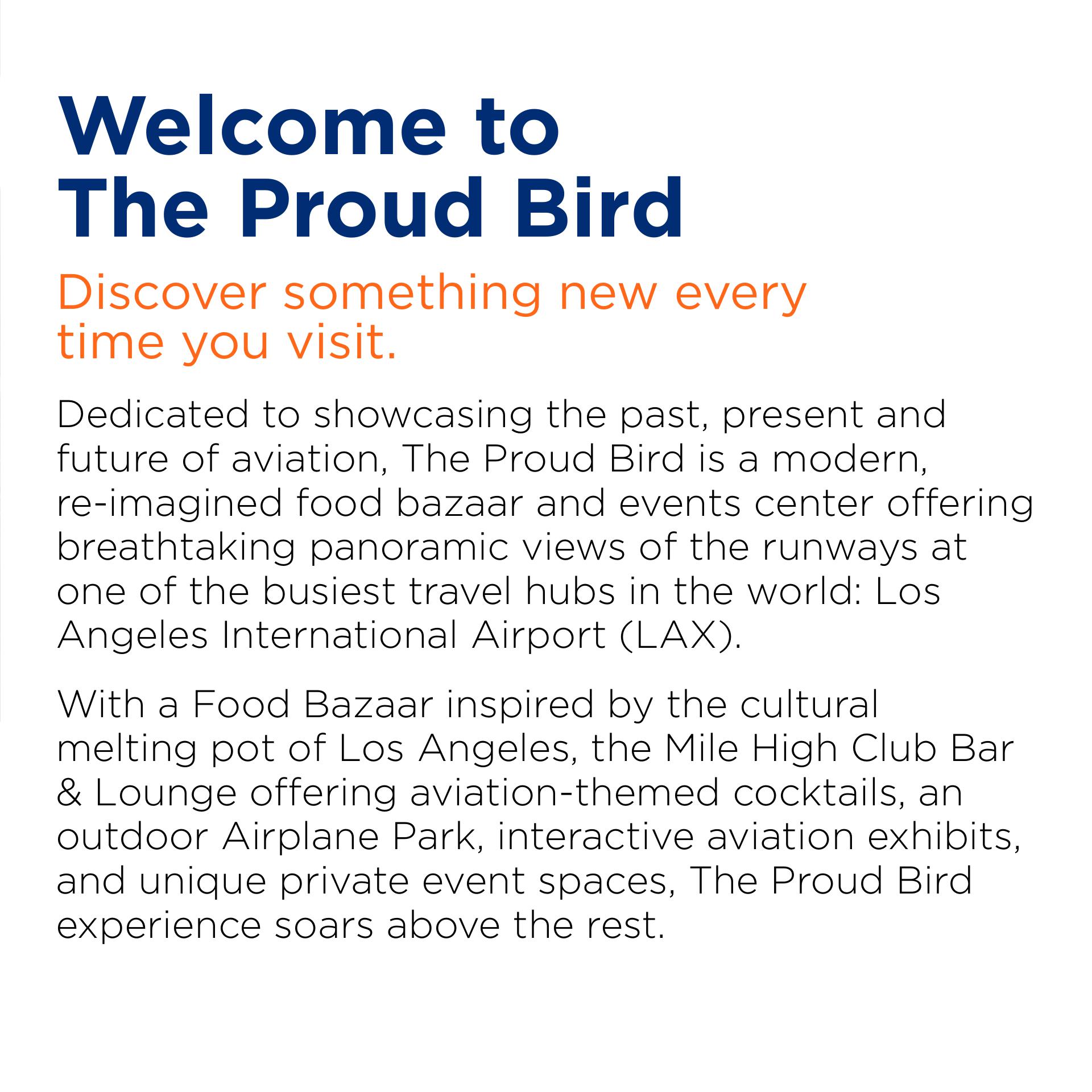 Welcome to
The Proud Bird

Discover something new every time you visit.

Dedicated to showcasing the past, present and future of aviation, The Proud Bird is a modern, re-imagined food bazaar and events center offering breathtaking panoramic views of the runways at one of the busiest travel hubs in the world: Los Angeles International Airport (LAX).

With a Food Bazaar inspired by the cultural melting pot of Los Angeles, the Mile High Club Bar & Lounge offering aviation-themed cocktails, an outdoor Airplane Park, interactive aviation exhibits, and unique private event spaces, The Proud Bird experience soars above the rest.